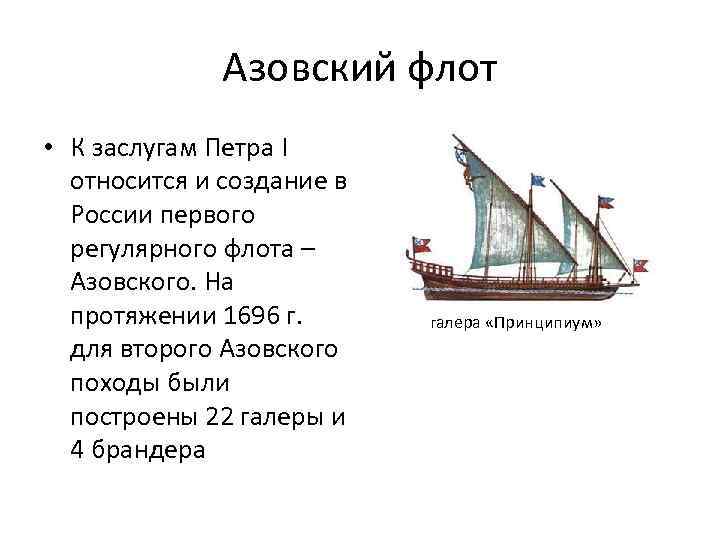 Азовский флот

• К заслугам Петра I относится и создание в России первого регулярного флота – Азовского. На протяжении 1696 г. для второго Азовского походы были построены 22 галеры и 4 брандера

галера «Принципиум»